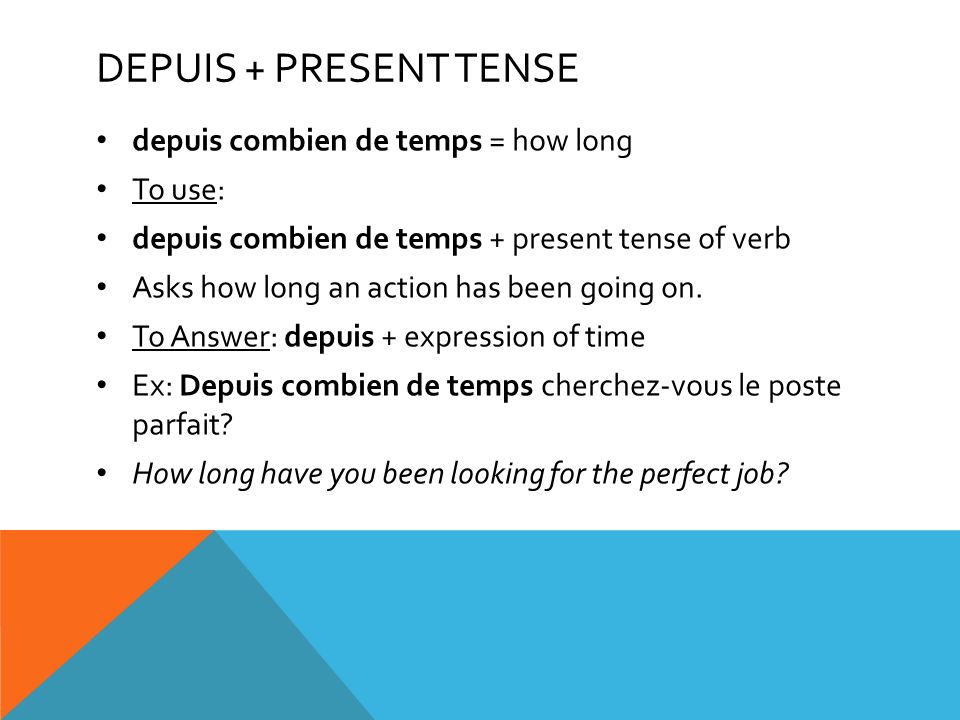 DEPUIS + PRESENT TENSE

• depuis combien de temps = how long
• To use:
• depuis combien de temps + present tense of verb
• Asks how long an action has been going on.
• To Answer: depuis + expression of time
• Ex: Depuis combien de temps cherchez-vous le poste parfait?
• How long have you been looking for the perfect job?